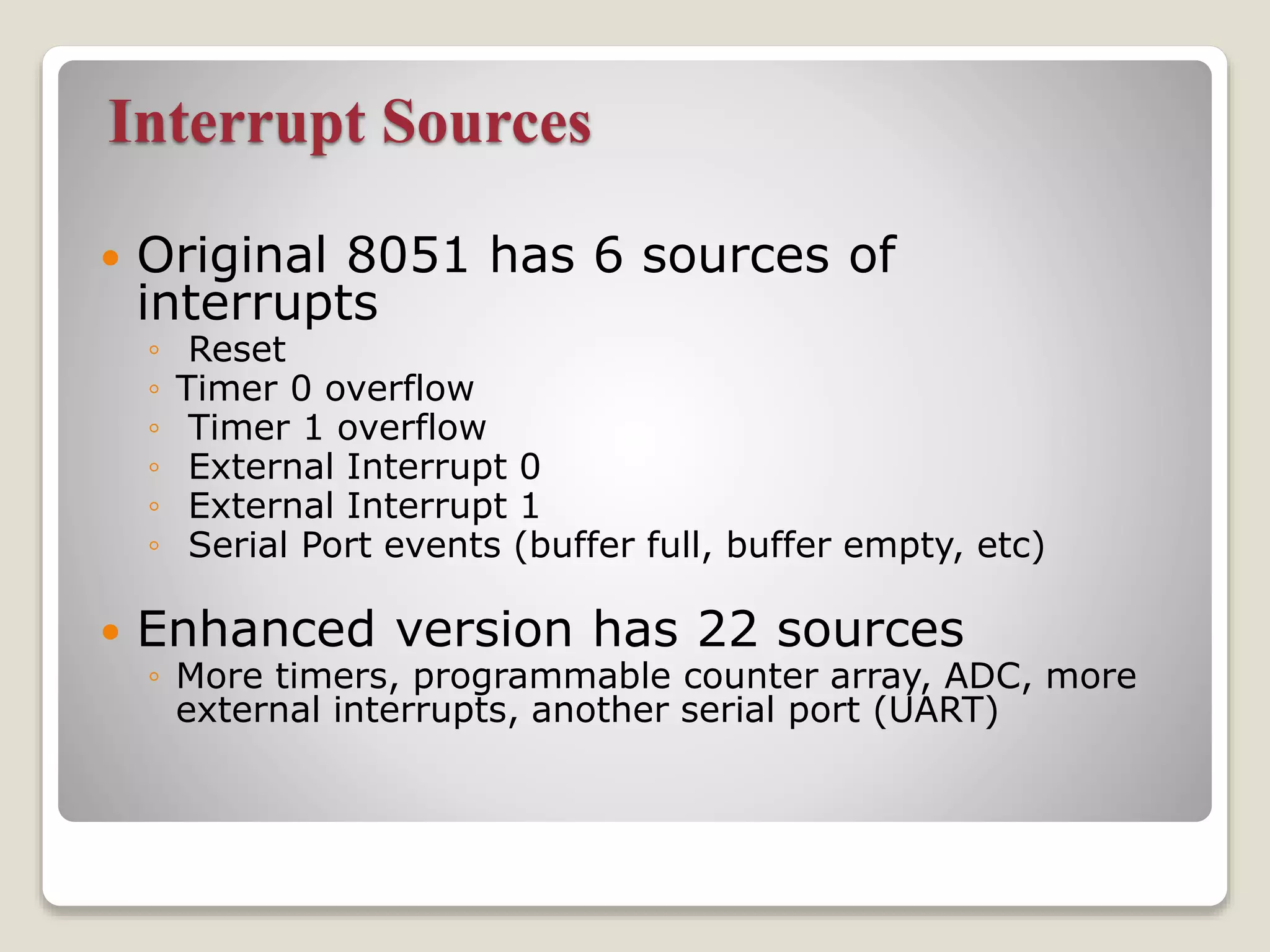 Interrupt Sources

• Original 8051 has 6 sources of interrupts
◦ Reset
◦ Timer 0 overflow
◦ Timer 1 overflow
◦ External Interrupt 0
◦ External Interrupt 1
◦ Serial Port events (buffer full, buffer empty, etc)

• Enhanced version has 22 sources
◦ More timers, programmable counter array, ADC, more external interrupts, another serial port (UART)